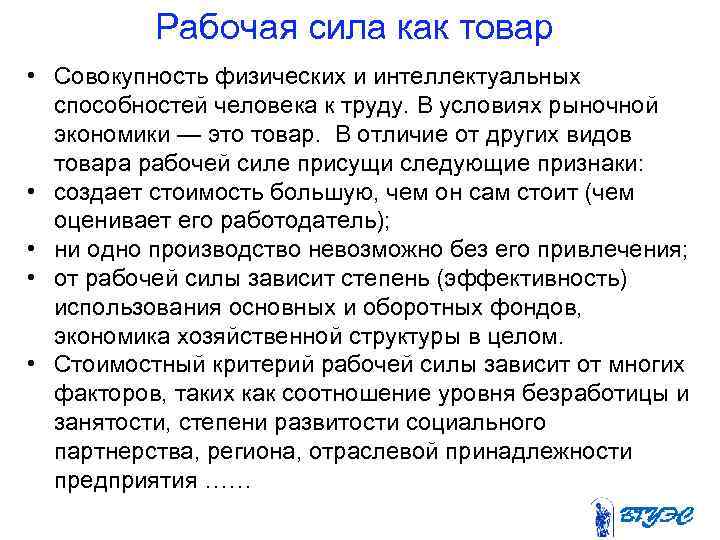 Рабочая сила как товар

• Совокупность физических и интеллектуальных способностей человека к труду. В условиях рыночной экономики — это товар. В отличие от других видов товара рабочей силе присущи следующие признаки:
• создает стоимость большую, чем он сам стоит (чем оценивает его работодатель);
• ни одно производство невозможно без его привлечения;
• от рабочей силы зависит степень (эффективность) использования основных и оборотных фондов, экономика хозяйственной структуры в целом.
• Стоимостный критерий рабочей силы зависит от многих факторов, таких как соотношение уровня безработицы и занятости, степени развитости социального партнерства, региона, отраслевой принадлежности предприятия ……

ВГУЭС